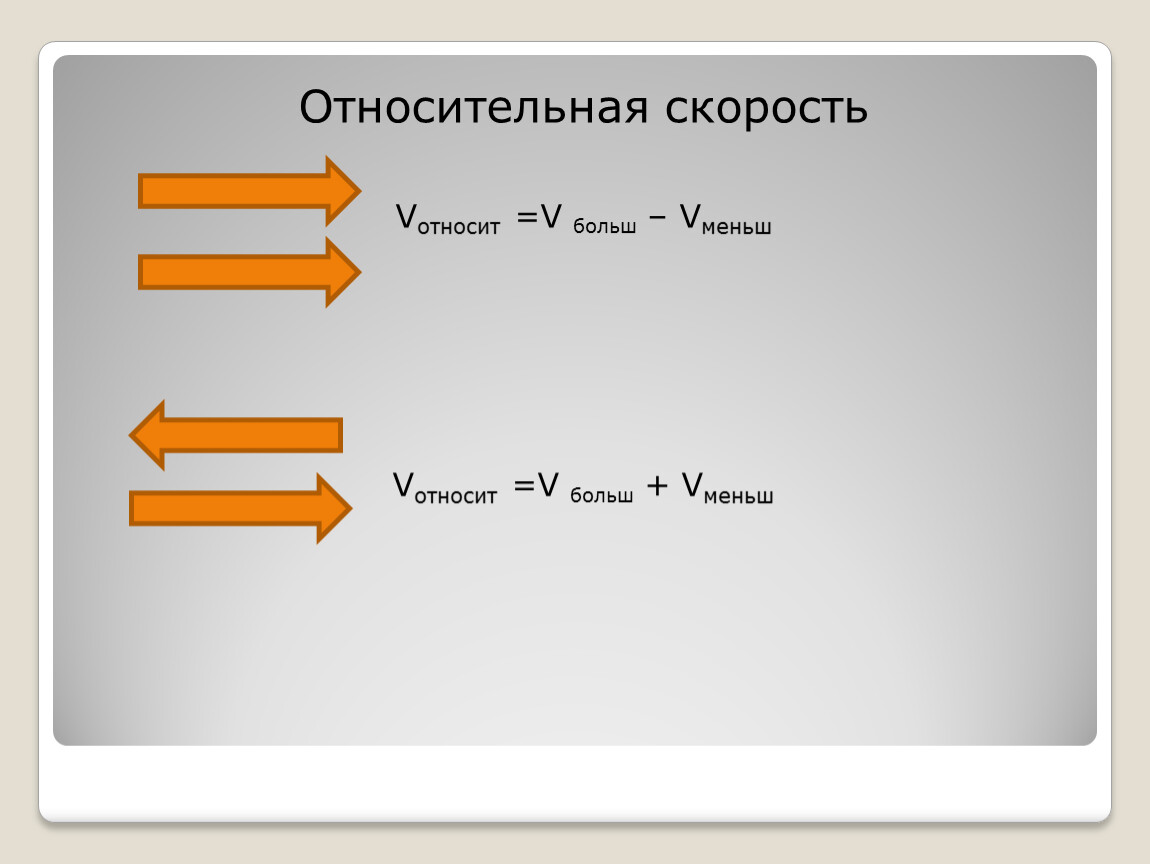 Относительная скорость

$V_{относит} = V_{больш} - V_{меньш}$

$V_{относит} = V_{больш} + V_{меньш}$